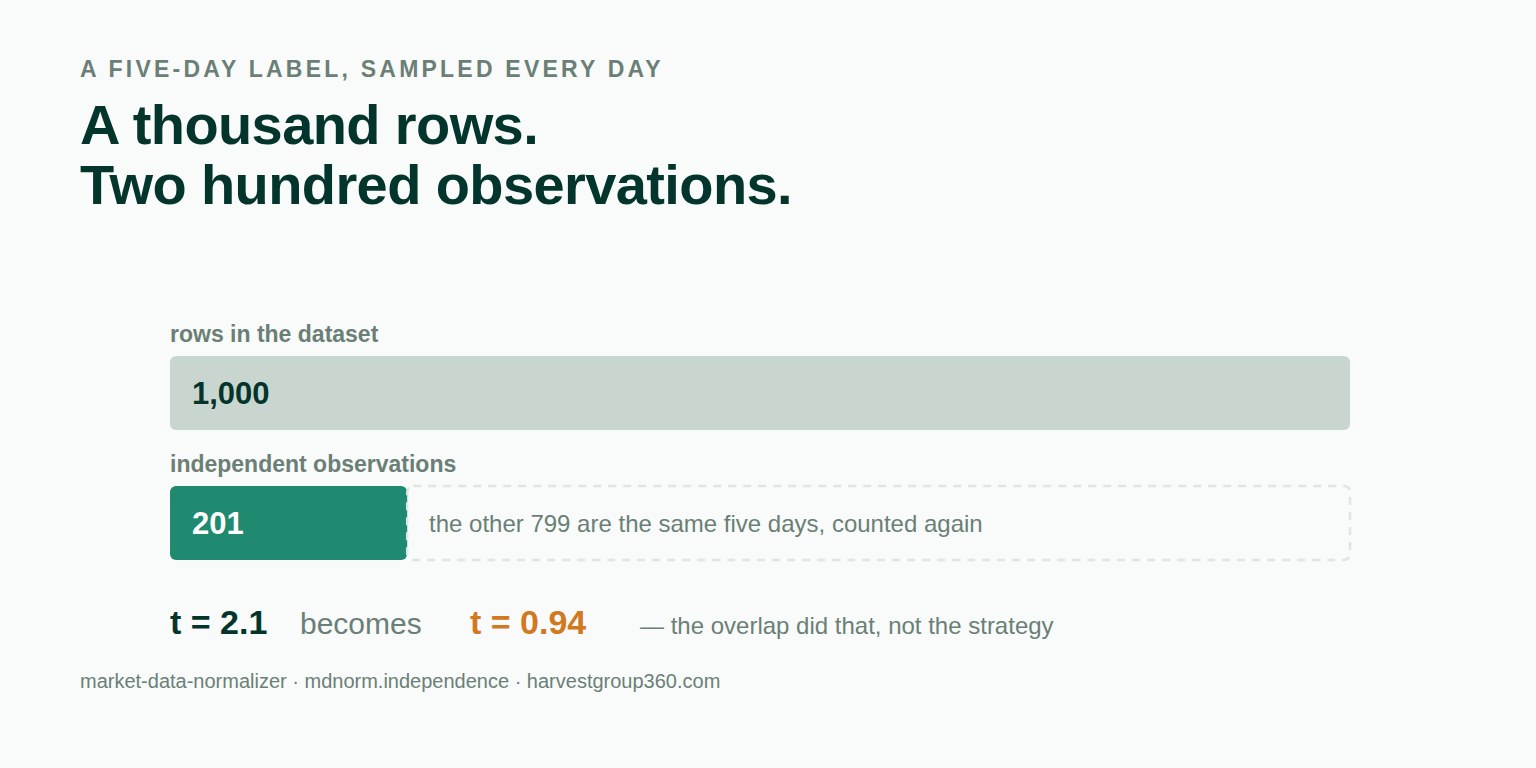 A FIVE-DAY LABEL, SAMPLED EVERY DAY

A thousand rows.
Two hundred observations.

rows in the dataset

1,000

independent observations

201

the other 799 are the same five days, counted again

t = 2.1 becomes t = 0.94 — the overlap did that, not the strategy

market-data-normalizer · mdnorm.independence · harvestgroup360.com